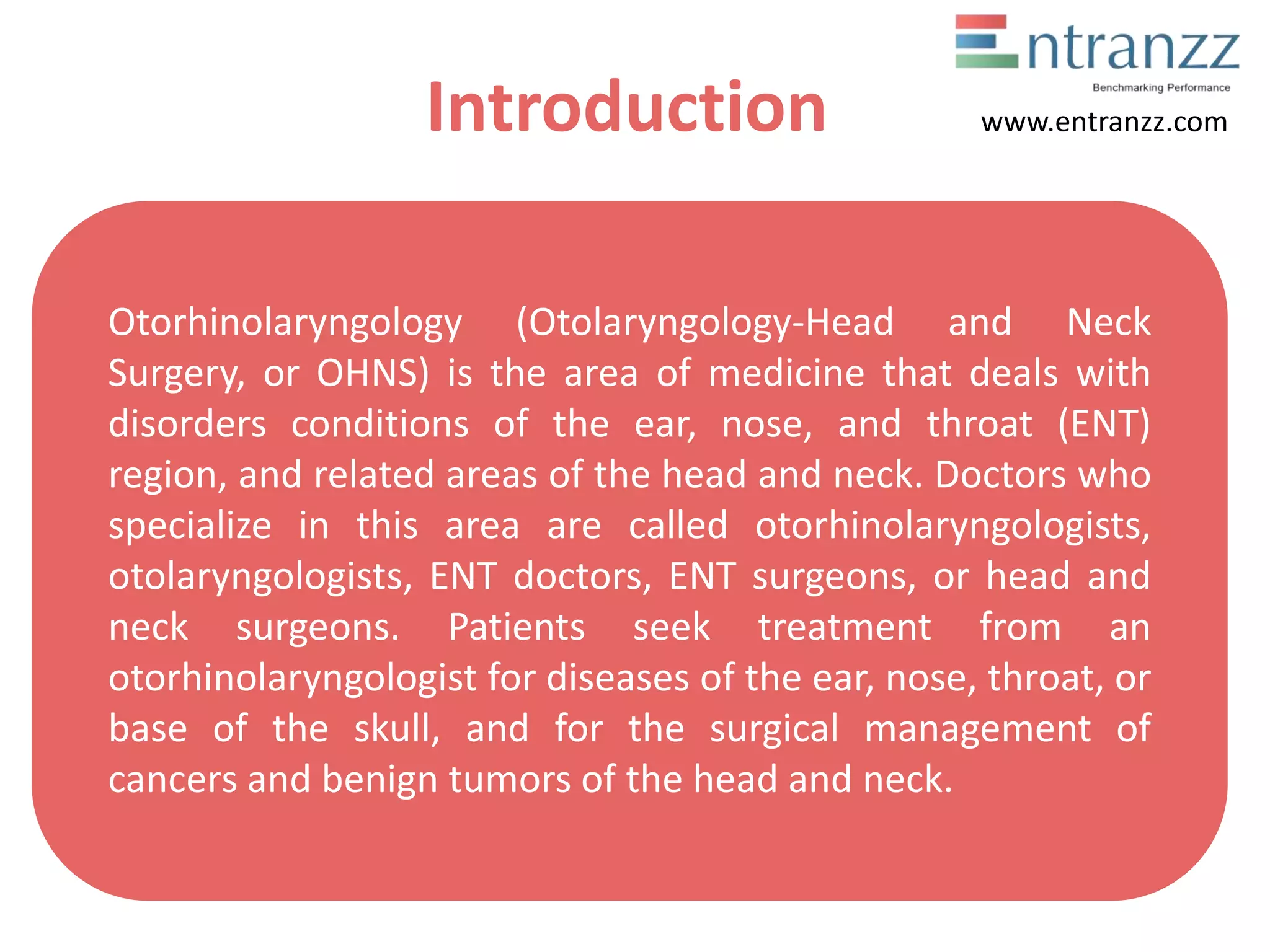 Entranzz
Benchmarking Performance
www.entranzz.com

Introduction

Otorhinolaryngology (Otolaryngology-Head and Neck Surgery, or OHNS) is the area of medicine that deals with disorders conditions of the ear, nose, and throat (ENT) region, and related areas of the head and neck. Doctors who specialize in this area are called otorhinolaryngologists, otolaryngologists, ENT doctors, ENT surgeons, or head and neck surgeons. Patients seek treatment from an otorhinolaryngologist for diseases of the ear, nose, throat, or base of the skull, and for the surgical management of cancers and benign tumors of the head and neck.